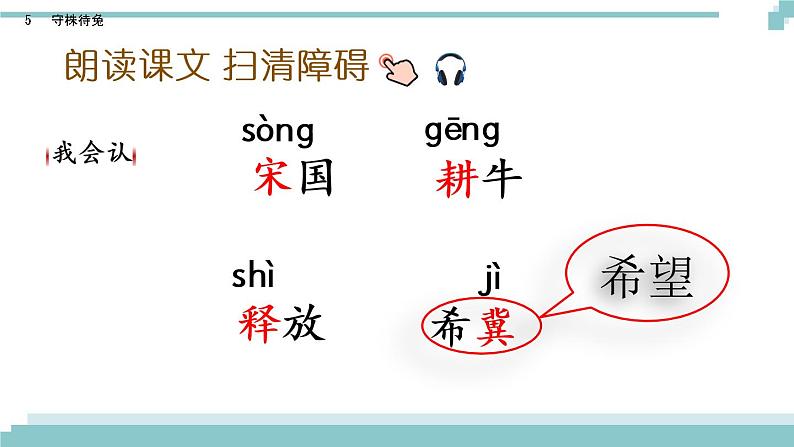 5 守株待兔

朗读课文 扫清障碍

我会认

sòng
宋国

gēng
耕牛

shì
释放

jì
希冀

希望